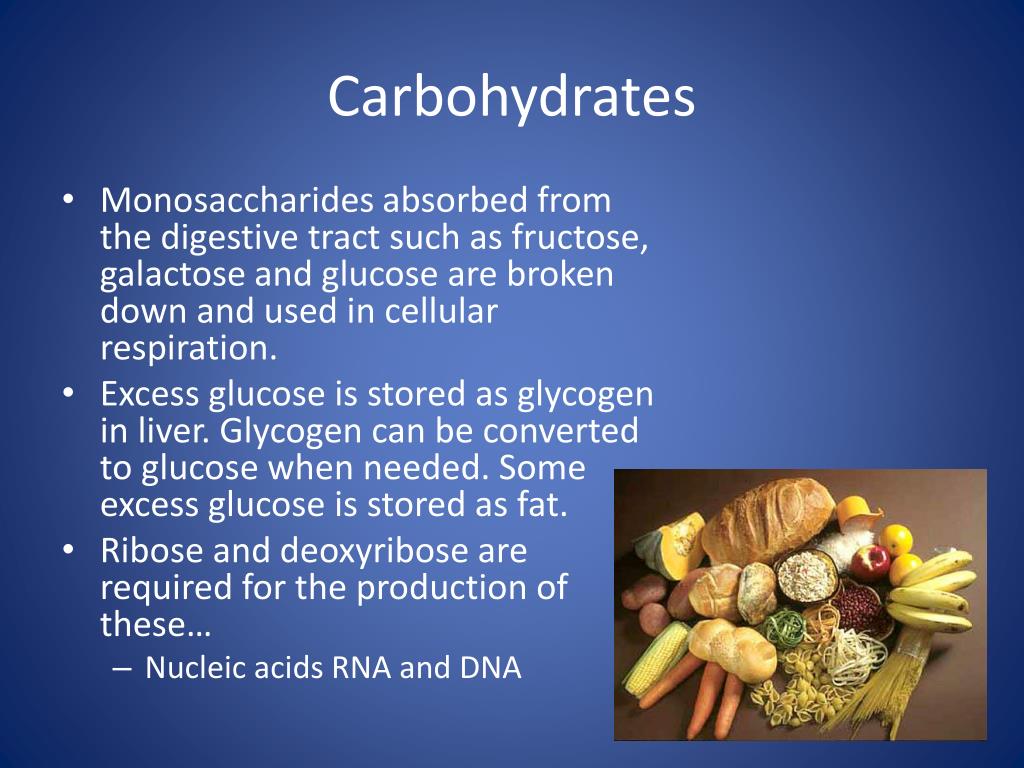 Carbohydrates

• Monosaccharides absorbed from the digestive tract such as fructose, galactose and glucose are broken down and used in cellular respiration.
• Excess glucose is stored as glycogen in liver. Glycogen can be converted to glucose when needed. Some excess glucose is stored as fat.
• Ribose and deoxyribose are required for the production of these…
– Nucleic acids RNA and DNA